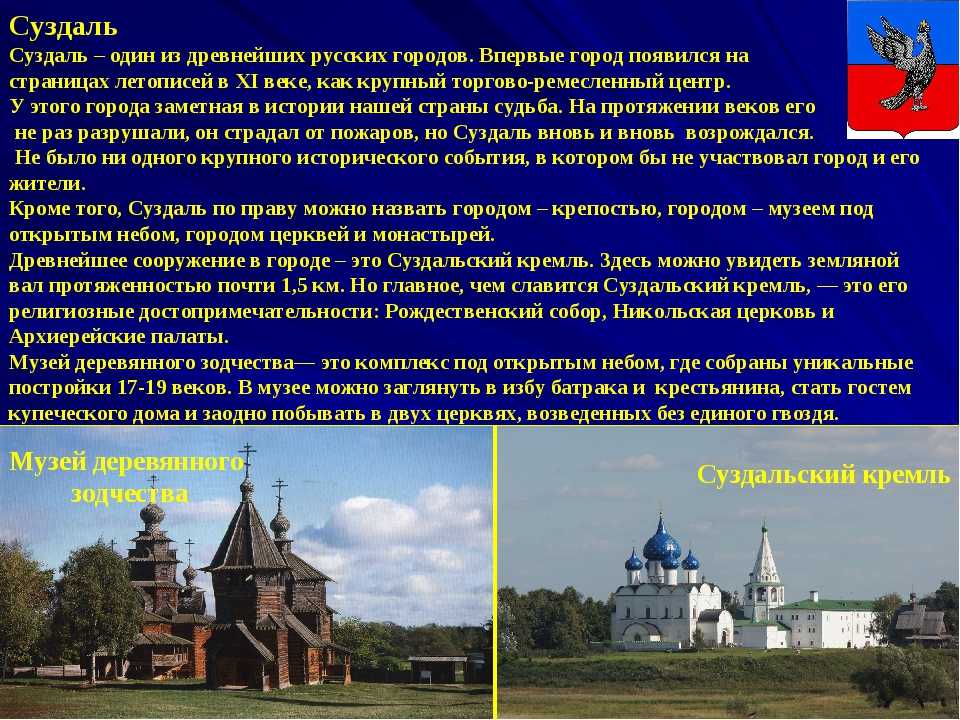 Суздаль

Суздаль – один из древнейших русских городов. Впервые город появился на страницах летописей в XI веке, как крупный торгово-ремесленный центр.
У этого города заметная в истории нашей страны судьба. На протяжении веков его не раз разрушали, он страдал от пожаров, но Суздаль вновь и вновь возрождался.
Не было ни одного крупного исторического события, в котором бы не участвовал город и его жители.
Кроме того, Суздаль по праву можно назвать городом – крепостью, городом – музеем под открытым небом, городом церквей и монастырей.
Древнейшее сооружение в городе – это Суздальский кремль. Здесь можно увидеть земляной вал протяженностью почти 1,5 км. Но главное, чем славится Суздальский кремль, — это его религиозные достопримечательности: Рождественский собор, Никольская церковь и Архиерейские палаты.
Музей деревянного зодчества— это комплекс под открытым небом, где собраны уникальные постройки 17-19 веков. В музее можно заглянуть в избу батрака и крестьянина, стать гостем купеческого дома и заодно побывать в двух церквях, возведенных без единого гвоздя.

Музей деревянного зодчества

Суздальский кремль